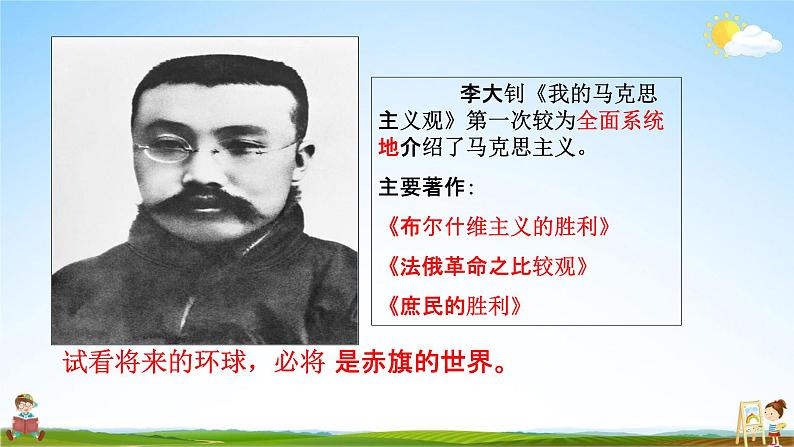 李大钊《我的马克思主义观》第一次较为全面系统地介绍了马克思主义。

主要著作：

《布尔什维主义的胜利》

《法俄革命之比较观》

《庶民的胜利》

试看将来的环球，必将 是赤旗的世界。